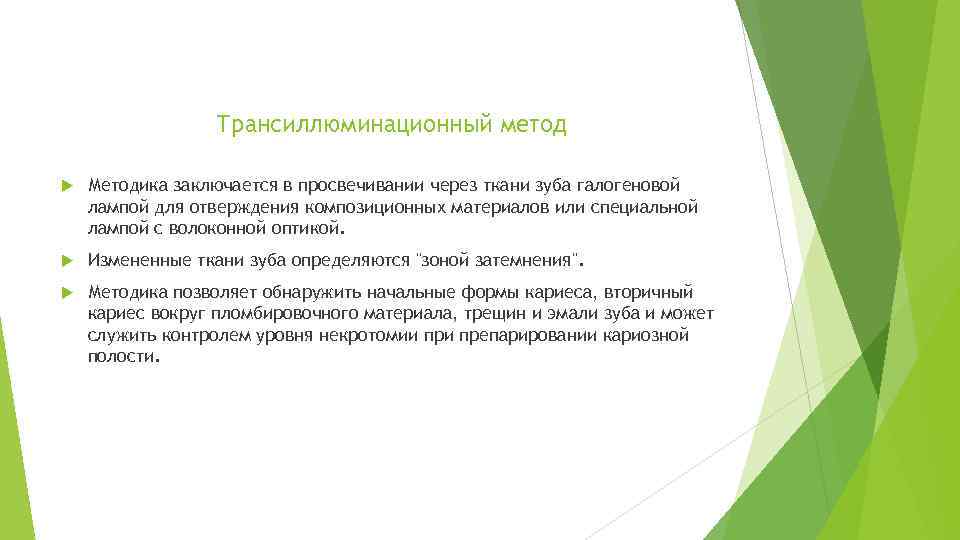 Трансиллюминационный метод

Методика заключается в просвечивании через ткани зуба галогеновой лампой для отверждения композиционных материалов или специальной лампой с волоконной оптикой.

Измененные ткани зуба определяются "зоной затемнения".

Методика позволяет обнаружить начальные формы кариеса, вторичный кариес вокруг пломбировочного материала, трещин и эмали зуба и может служить контролем уровня некротомии при препарировании кариозной полости.